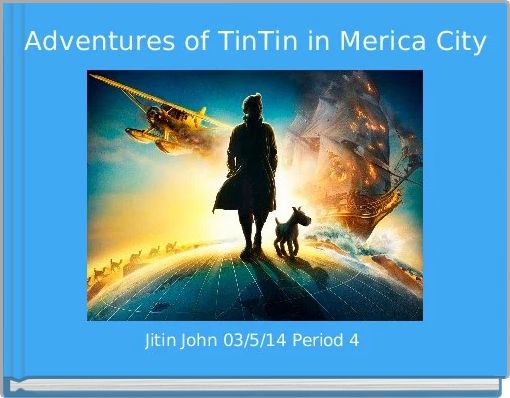 Adventures of TinTin in Merica City

Jitin John 03/5/14 Period 4